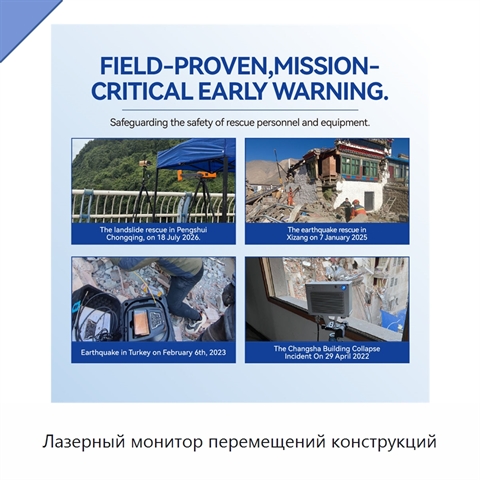 FIELD-PROVEN,MISSION-CRITICAL EARLY WARNING.

Safeguarding the safety of rescue personnel and equipment.

The landslide rescue in Pengshui Chongqing, on 18 July 2026.

The earthquake rescue in Xizang on 7 January 2025

Earthquake in Turkey on February 6th, 2023

The Changsha Building Collapse Incident On 29 April 2022

Лазерный монитор перемещений конструкций